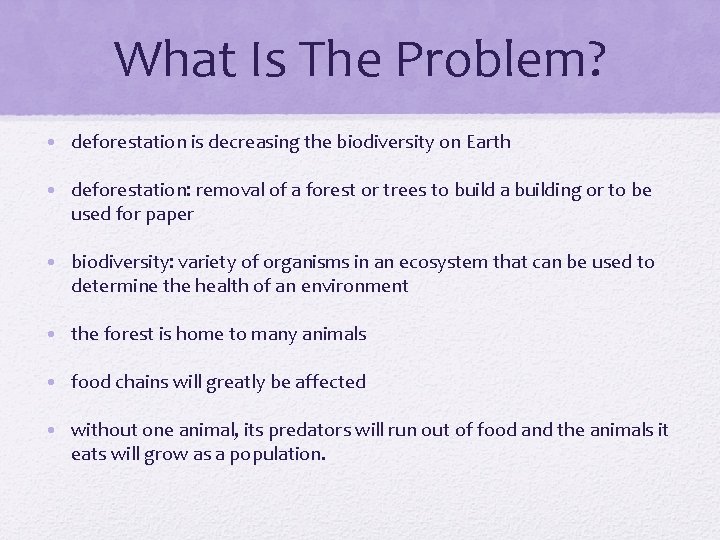 What Is The Problem?

• deforestation is decreasing the biodiversity on Earth

• deforestation: removal of a forest or trees to build a building or to be used for paper

• biodiversity: variety of organisms in an ecosystem that can be used to determine the health of an environment

• the forest is home to many animals

• food chains will greatly be affected

• without one animal, its predators will run out of food and the animals it eats will grow as a population.